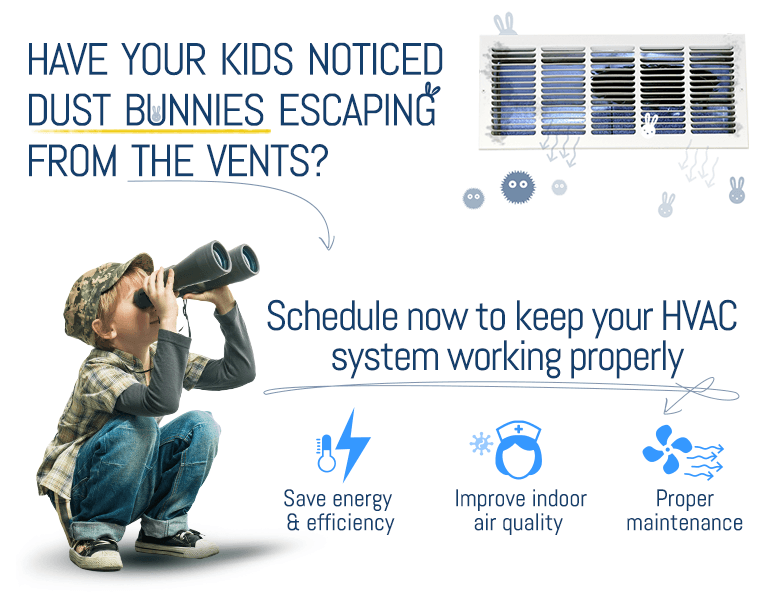 HAVE YOUR KIDS NOTICED DUST BUNNIES ESCAPING FROM THE VENTS?

Schedule now to keep your HVAC system working properly

Save energy & efficiency

Improve indoor air quality

Proper maintenance